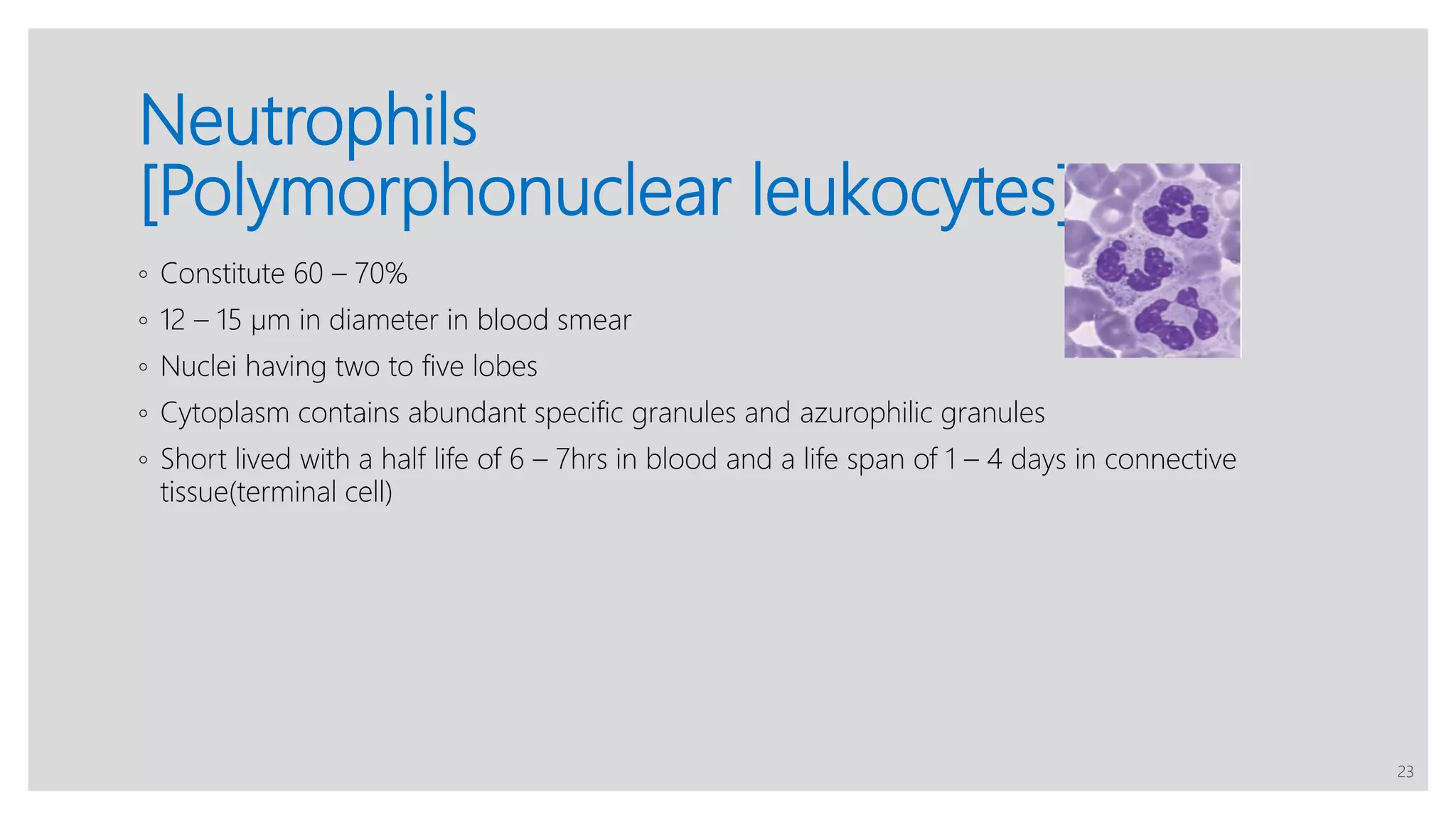 Neutrophils
[Polymorphonuclear leukocytes]

◦ Constitute 60 – 70%
◦ 12 – 15 μm in diameter in blood smear
◦ Nuclei having two to five lobes
◦ Cytoplasm contains abundant specific granules and azurophilic granules
◦ Short lived with a half life of 6 – 7hrs in blood and a life span of 1 – 4 days in connective tissue(terminal cell)

23